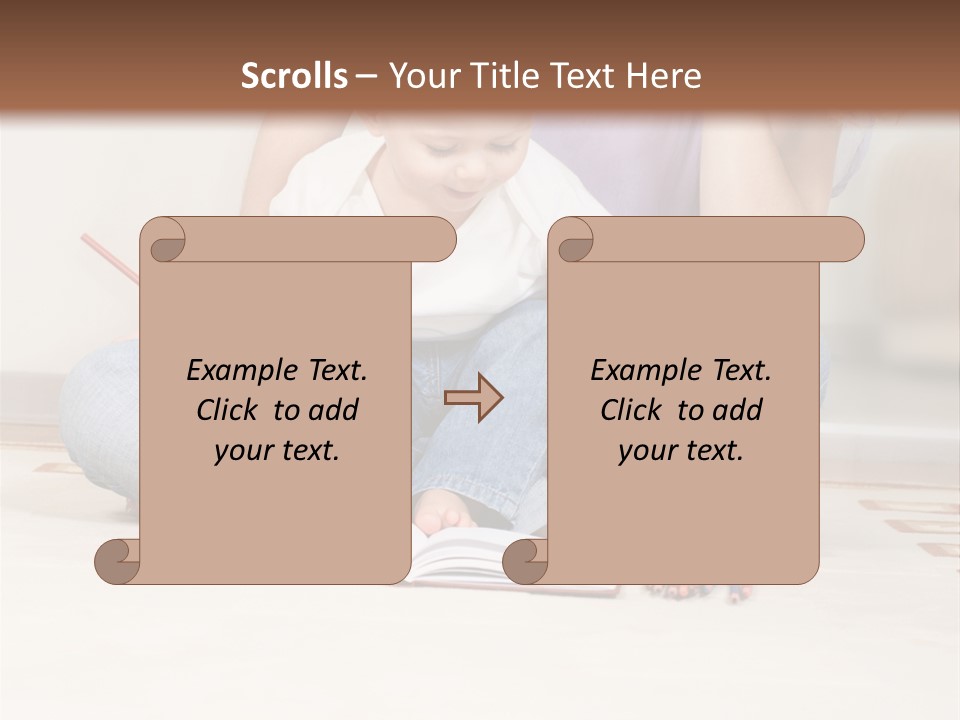 Scrolls – Your Title Text Here

Example Text. Click to add your text.

Example Text. Click to add your text.